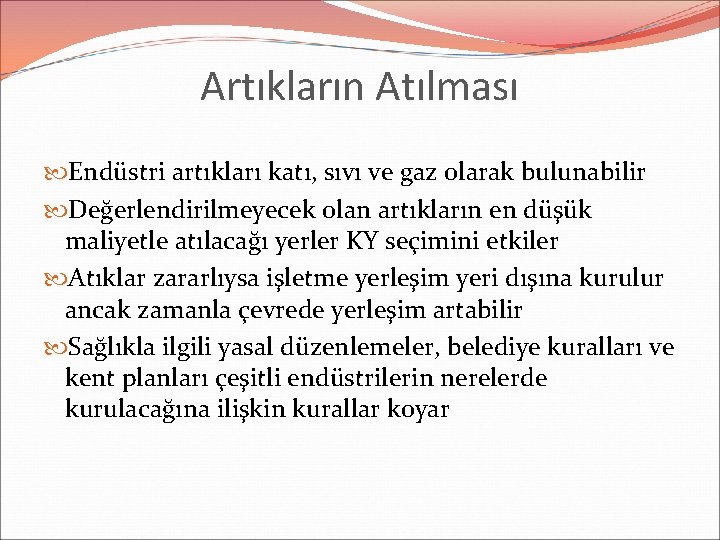 Artıkların Atılması

Endüstri artıkları katı, sıvı ve gaz olarak bulunabilir

Değerlendirilmeyecek olan artıkların en düşük maliyetle atılacağı yerler KY seçimini etkiler

Atıklar zararlıysa işletme yerleşim yeri dışına kurulur ancak zamanla çevrede yerleşim artabilir

Sağlıkla ilgili yasal düzenlemeler, belediye kuralları ve kent planları çeşitli endüstrilerin nerelerde kurulacağına ilişkin kurallar koyar